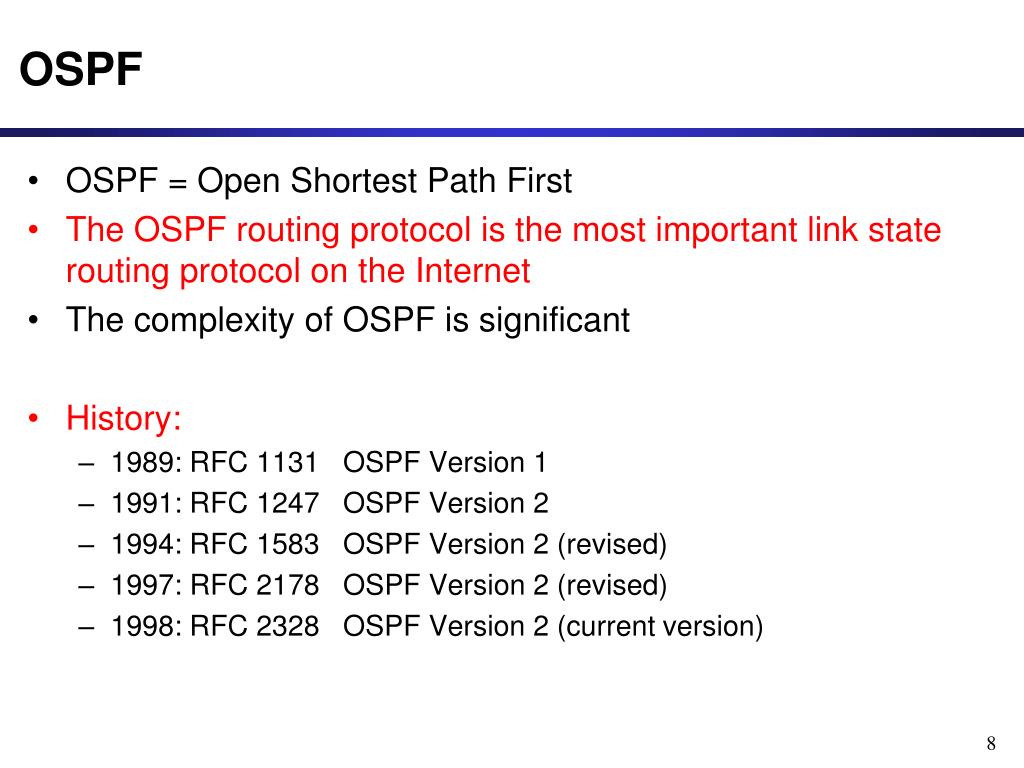 OSPF

• OSPF = Open Shortest Path First
• The OSPF routing protocol is the most important link state routing protocol on the Internet
• The complexity of OSPF is significant

• History:
– 1989: RFC 1131 OSPF Version 1
– 1991: RFC 1247 OSPF Version 2
– 1994: RFC 1583 OSPF Version 2 (revised)
– 1997: RFC 2178 OSPF Version 2 (revised)
– 1998: RFC 2328 OSPF Version 2 (current version)

8